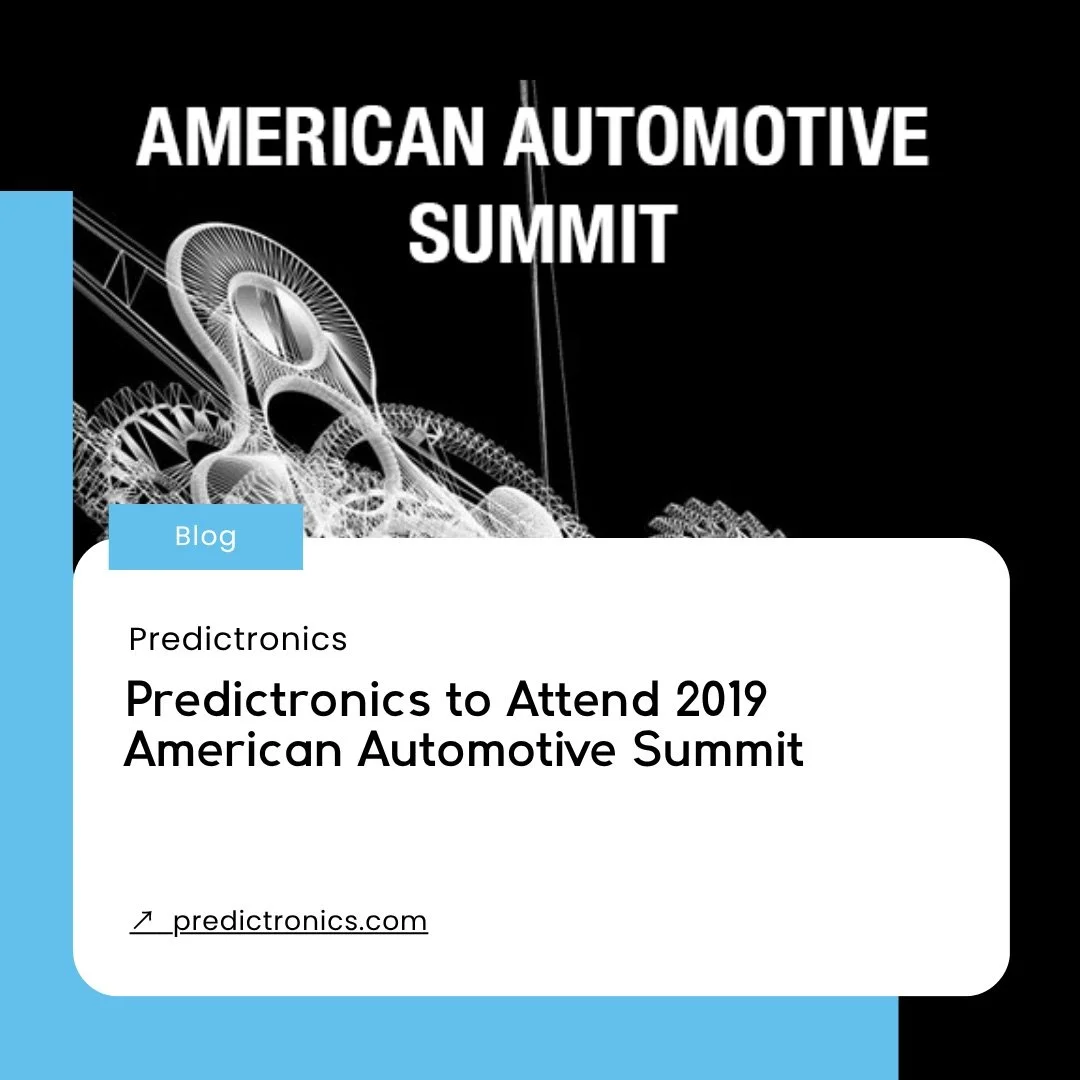 AMERICAN AUTOMOTIVE SUMMIT

Blog

Predictronics

Predictronics to Attend 2019 American Automotive Summit

↗ predictronics.com